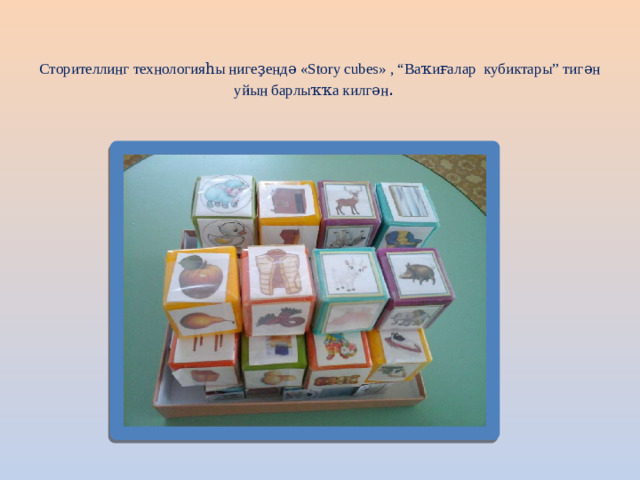 Сторителлинг технологияһы нигеҙендә «Story cubes» , “Ваҡиғалар кубиктары” тигән уйын барлыҡҡа килгән.